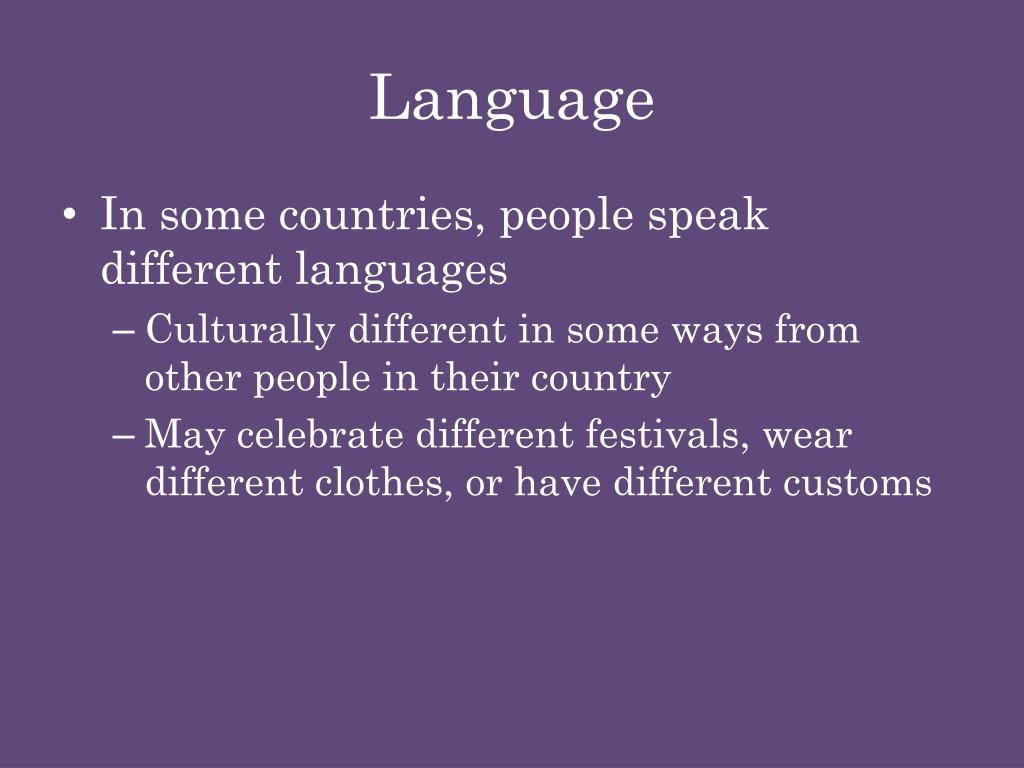 Language

• In some countries, people speak different languages
– Culturally different in some ways from other people in their country
– May celebrate different festivals, wear different clothes, or have different customs